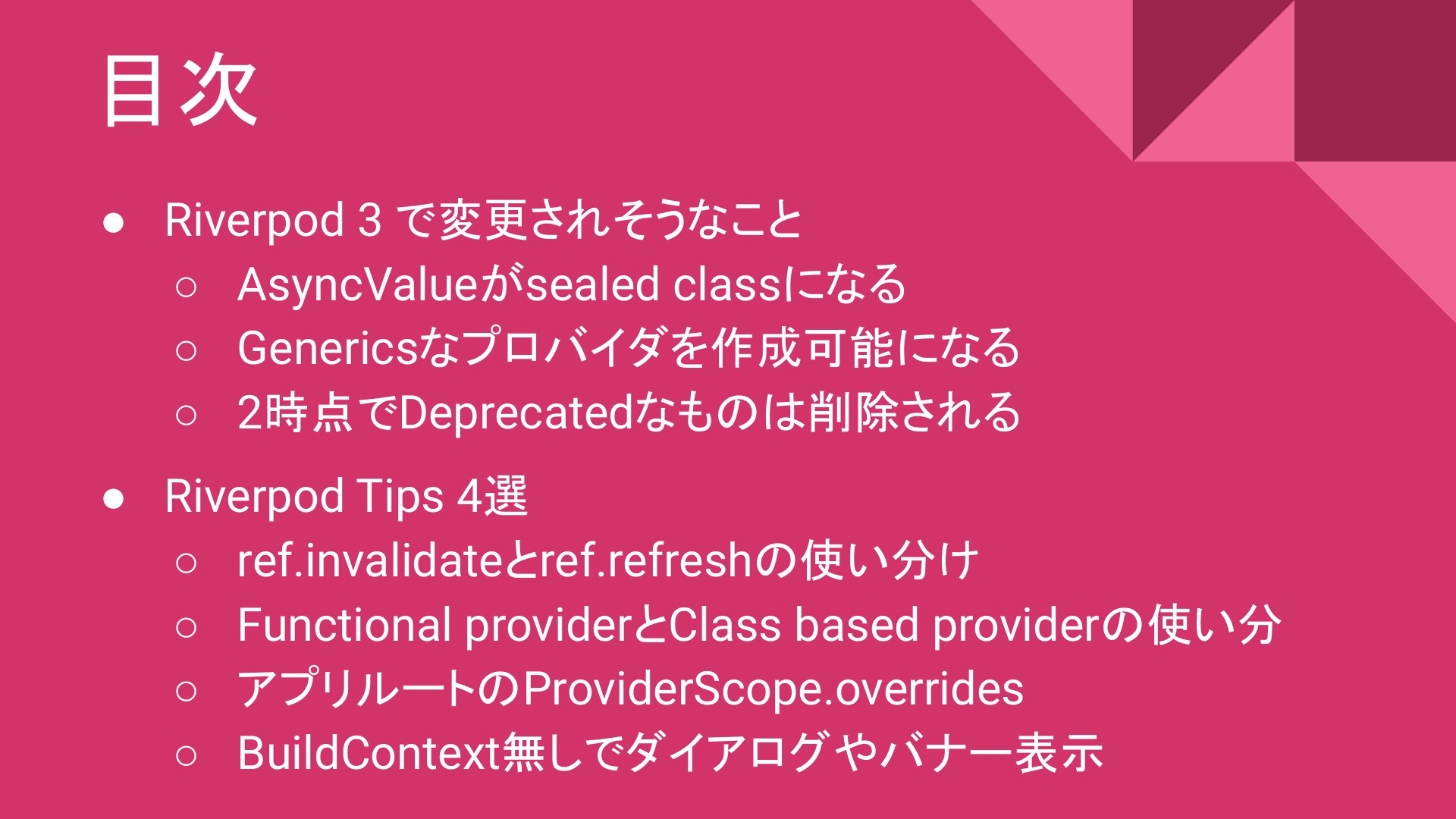 目次

● Riverpod 3 で変更されそうなこと
○ AsyncValueがsealed classになる
○ Genericsなプロバイダを作成可能になる
○ 2時点でDeprecatedなものは削除される

● Riverpod Tips 4選
○ ref.invalidateとref.refreshの使い分け
○ Functional providerとClass based providerの使い分
○ アプリルートのProviderScope.overrides
○ BuildContext無しでダイアログやバナー表示